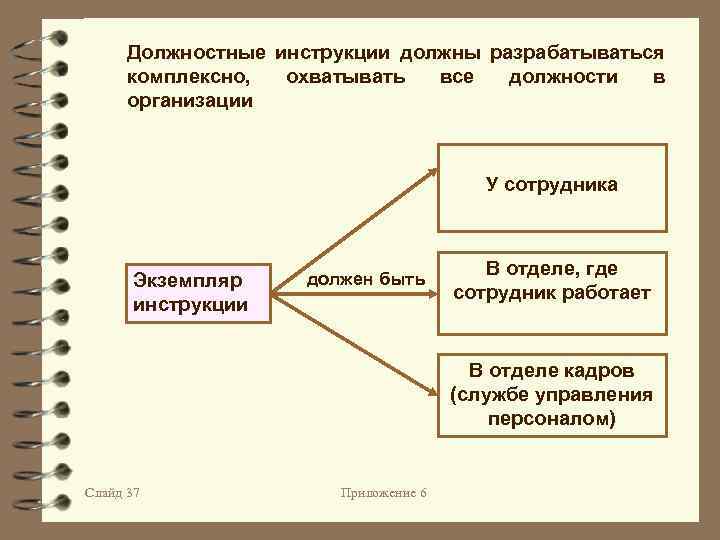 Должностные инструкции должны разрабатываться комплексно, охватывать все должности в организации

Экземпляр инструкции

должен быть

У сотрудника

В отделе, где сотрудник работает

В отделе кадров (службе управления персоналом)

Слайд 37

Приложение 6